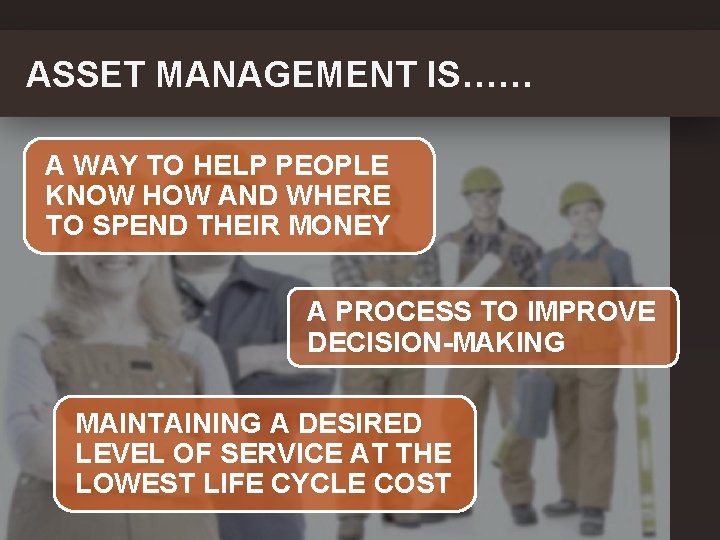 ASSET MANAGEMENT IS……

A WAY TO HELP PEOPLE KNOW HOW AND WHERE TO SPEND THEIR MONEY

A PROCESS TO IMPROVE DECISION-MAKING

MAINTAINING A DESIRED LEVEL OF SERVICE AT THE LOWEST LIFE CYCLE COST